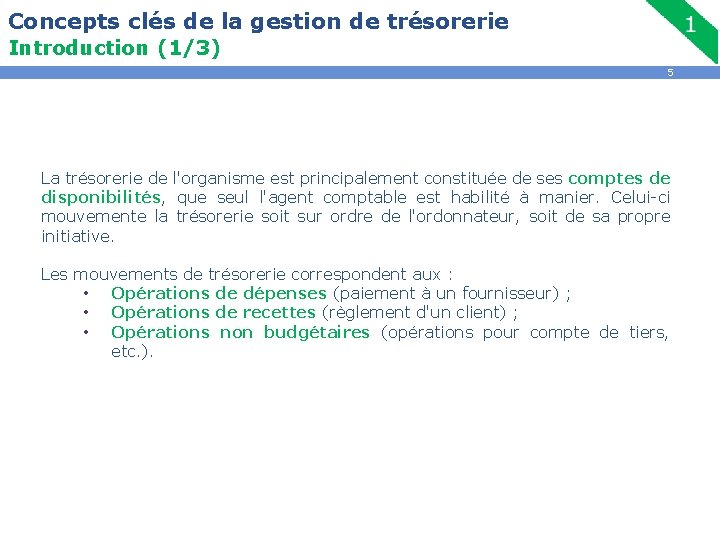 Concepts clés de la gestion de trésorerie
Introduction (1/3)

1

5

La trésorerie de l'organisme est principalement constituée de ses comptes de disponibilités, que seul l'agent comptable est habilité à manier. Celui-ci mouvemente la trésorerie soit sur ordre de l'ordonnateur, soit de sa propre initiative.

Les mouvements de trésorerie correspondent aux :
• Opérations de dépenses (paiement à un fournisseur) ;
• Opérations de recettes (règlement d'un client) ;
• Opérations non budgétaires (opérations pour compte de tiers, etc.).